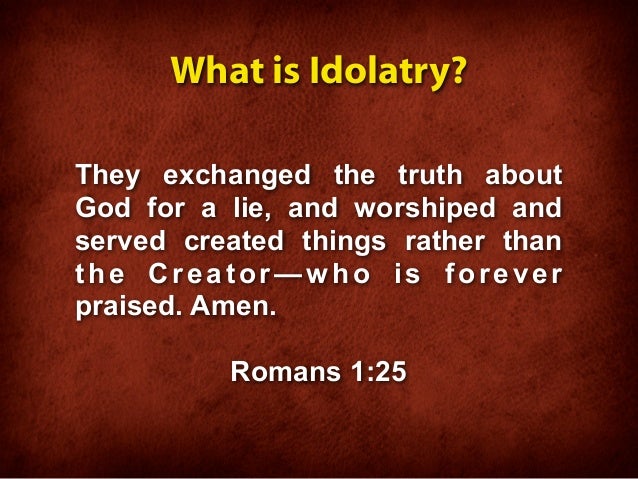 What is Idolatry?

They exchanged the truth about God for a lie, and worshiped and served created things rather than the Creator—who is forever praised. Amen.

Romans 1:25